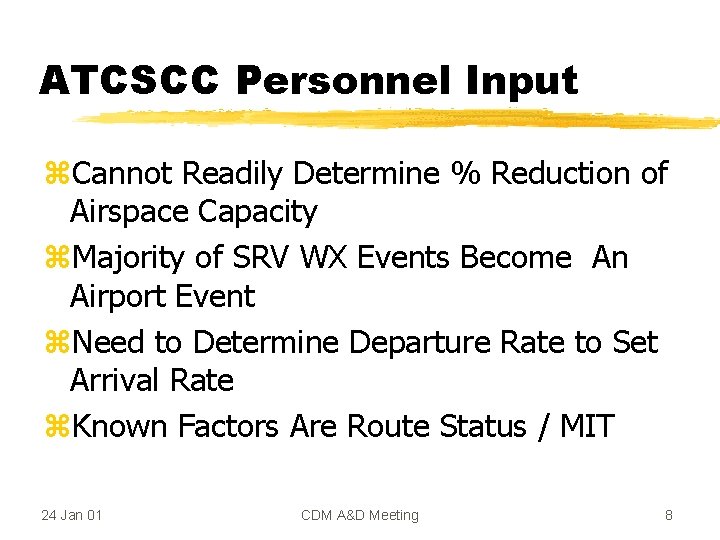 ATCSCC Personnel Input

⌘Cannot Readily Determine % Reduction of Airspace Capacity

⌘Majority of SRV WX Events Become An Airport Event

⌘Need to Determine Departure Rate to Set Arrival Rate

⌘Known Factors Are Route Status / MIT

24 Jan 01

CDM A&D Meeting

8